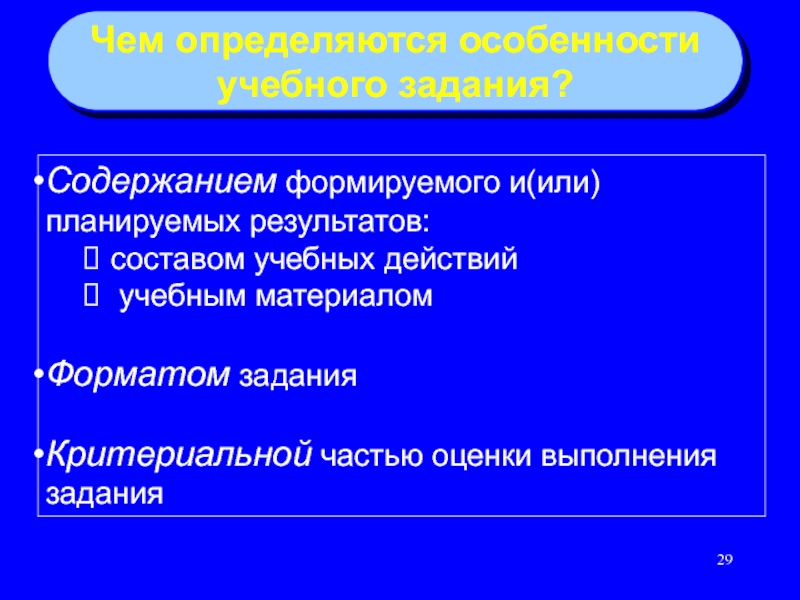 Чем определяются особенности учебного задания?

•Содержанием формируемого и(или) планируемых результатов:
 составом учебных действий
 учебным материалом

•Форматом задания

•Критериальной частью оценки выполнения задания

29